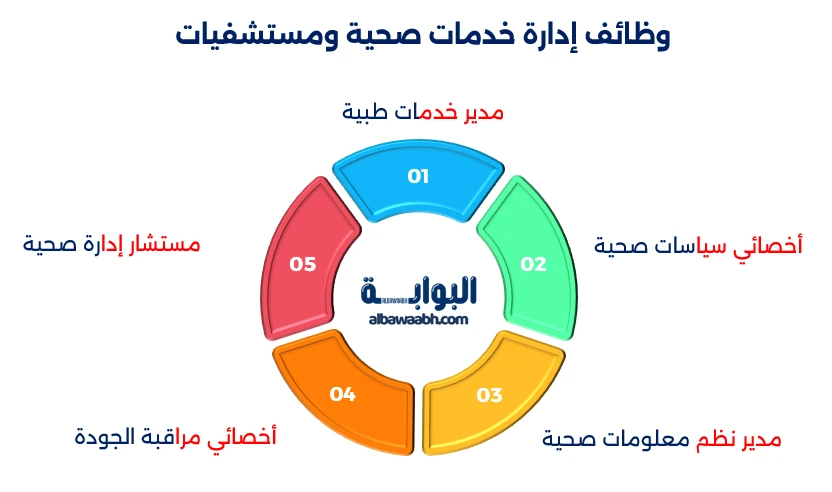 وظائف إدارة خدمات صحية ومستشفيات

مدير خدمات طبية

01

أخصائي سياسات صحية

02

مدير نظم معلومات صحية

03

أخصائي مراقبة الجودة

04

مستشار إدارة صحية

05

البوابة
ALBAWABH
albawaabh.com